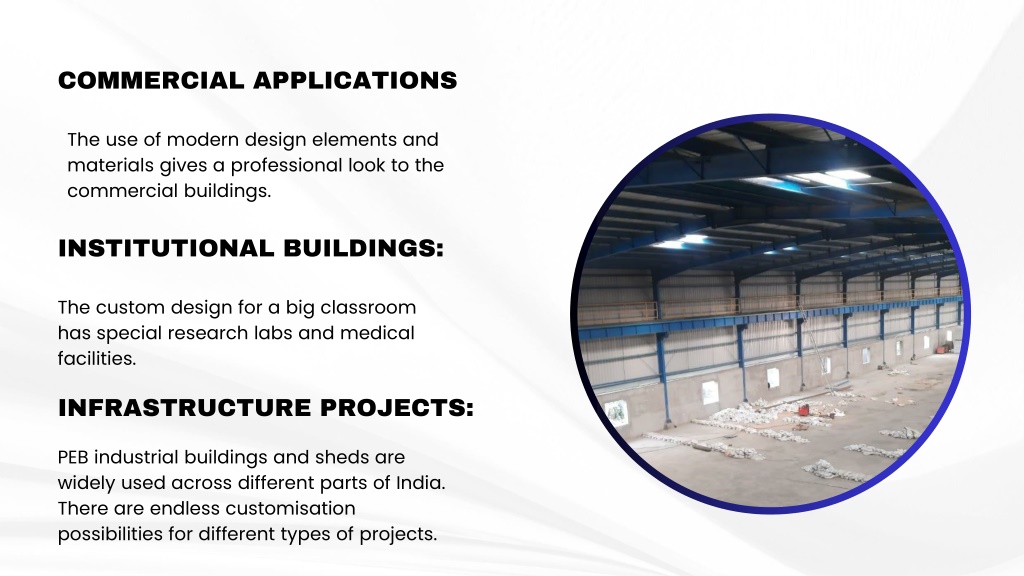 COMMERCIAL APPLICATIONS

The use of modern design elements and materials gives a professional look to the commercial buildings.

INSTITUTIONAL BUILDINGS:

The custom design for a big classroom has special research labs and medical facilities.

INFRASTRUCTURE PROJECTS:

PEB industrial buildings and sheds are widely used across different parts of India. There are endless customisation possibilities for different types of projects.